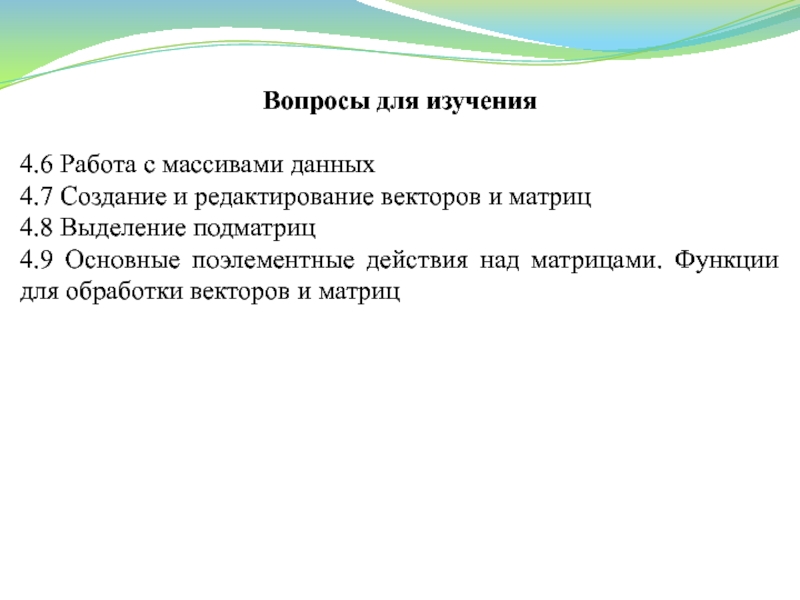 Вопросы для изучения

4.6 Работа с массивами данных
4.7 Создание и редактирование векторов и матриц
4.8 Выделение подматриц
4.9 Основные поэлементные действия над матрицами. Функции для обработки векторов и матриц